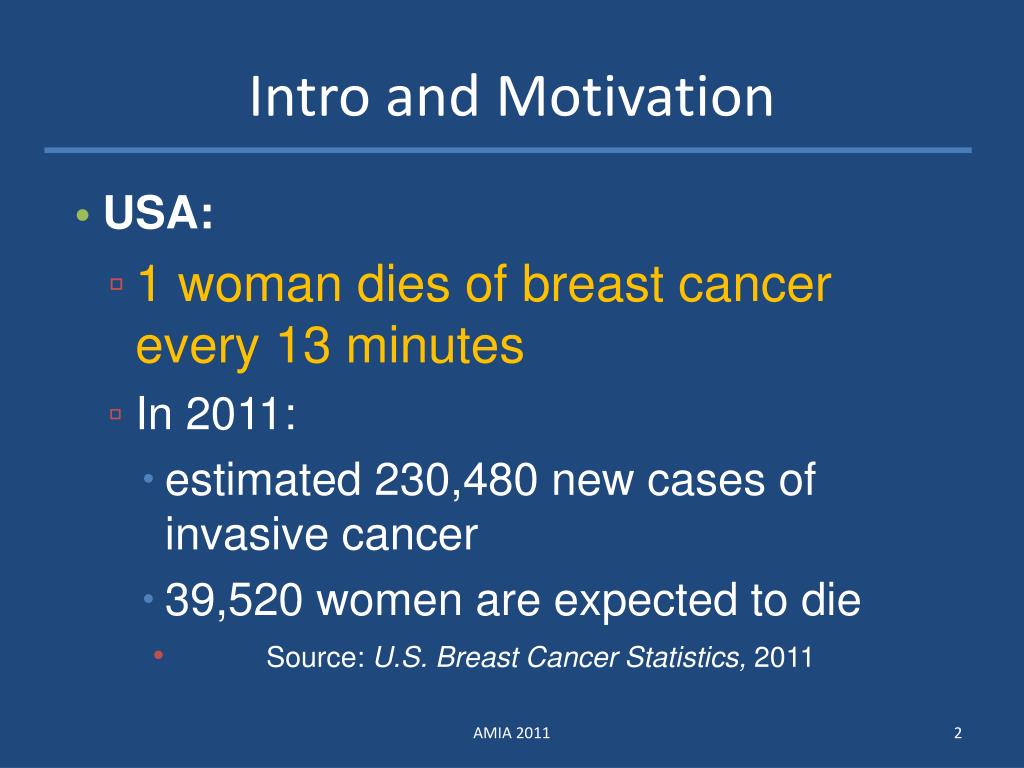 Intro and Motivation

• USA:

▫ 1 woman dies of breast cancer every 13 minutes

▫ In 2011:

• estimated 230,480 new cases of invasive cancer

• 39,520 women are expected to die

• Source: U.S. Breast Cancer Statistics, 2011

AMIA 2011

2